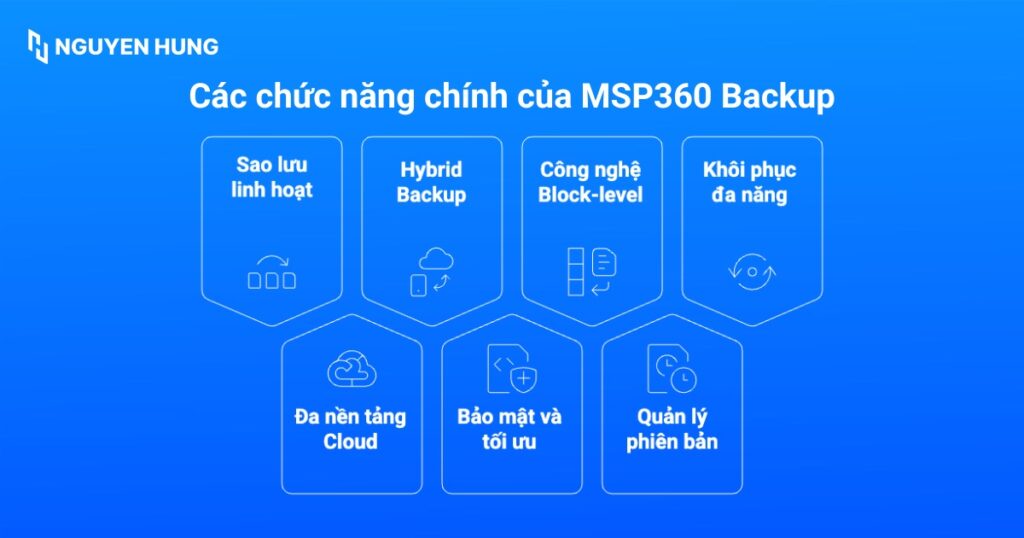 NGUYEN HUNG

Các chức năng chính của MSP360 Backup

Sao lưu linh hoạt

Hybrid Backup

Công nghệ Block-level

Khôi phục đa năng

Đa nền tảng Cloud

Bảo mật và tối ưu

Quản lý phiên bản